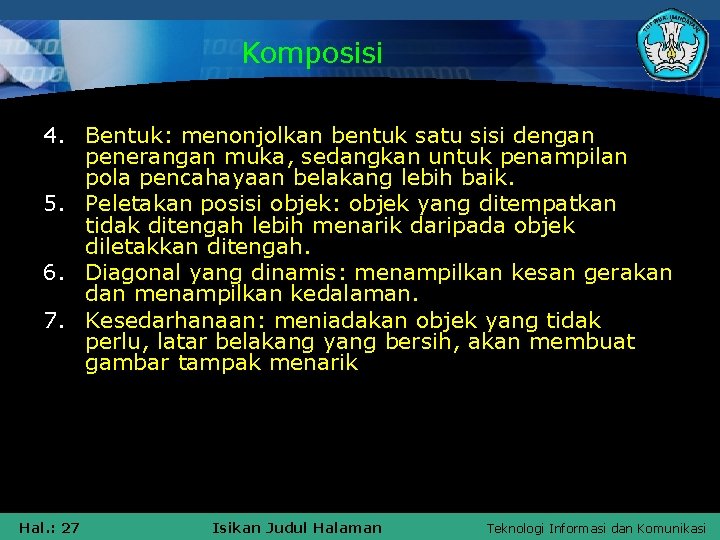 Komposisi

4. Bentuk: menonjolkan bentuk satu sisi dengan penerangan muka, sedangkan untuk penampilan pola pencahayaan belakang lebih baik.
5. Peletakan posisi objek: objek yang ditempatkan tidak ditengah lebih menarik daripada objek diletakkan ditengah.
6. Diagonal yang dinamis: menampilkan kesan gerakan dan menampilkan kedalaman.
7. Kesedarhanaan: meniadakan objek yang tidak perlu, latar belakang yang bersih, akan membuat gambar tampak menarik

Hal.: 27 Isikan Judul Halaman Teknologi Informasi dan Komunikasi